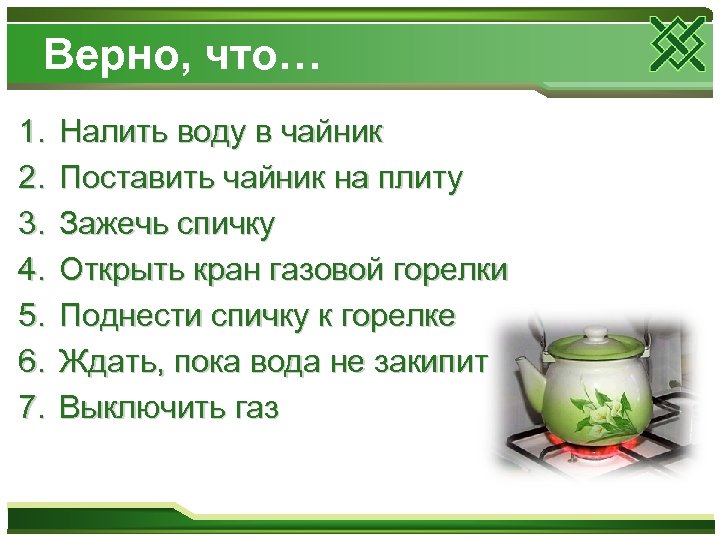 Верно, что…

1. Налить воду в чайник
2. Поставить чайник на плиту
3. Зажечь спичку
4. Открыть кран газовой горелки
5. Поднести спичку к горелке
6. Ждать, пока вода не закипит
7. Выключить газ